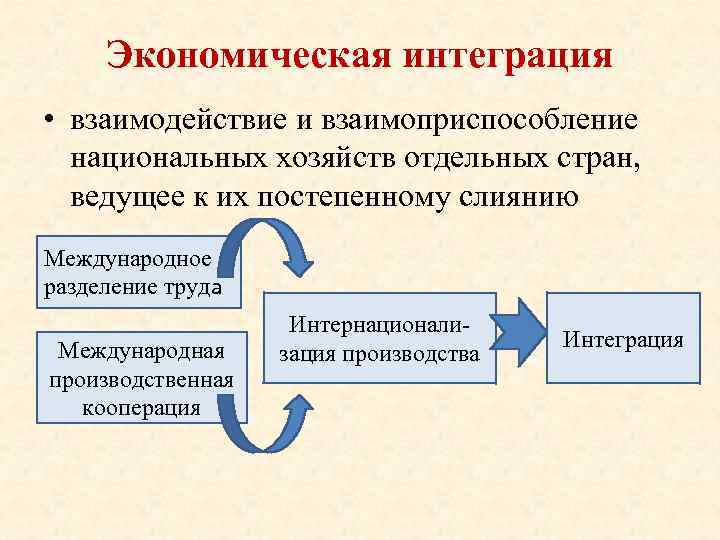 Экономическая интеграция

• взаимодействие и взаимоприспособление национальных хозяйств отдельных стран, ведущее к их постепенному слиянию

Международное разделение труда

Международная производственная кооперация

Интернационализация производства

Интеграция